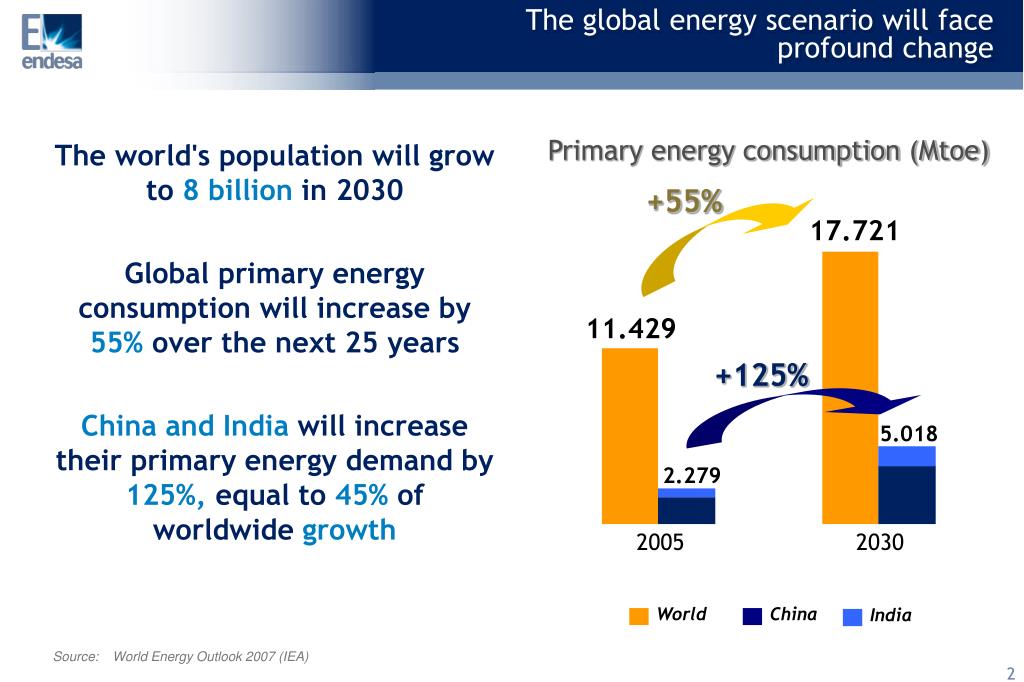 endesa

The global energy scenario will face profound change

The world's population will grow to 8 billion in 2030

Global primary energy consumption will increase by 55% over the next 25 years

China and India will increase their primary energy demand by 125%, equal to 45% of worldwide growth

Primary energy consumption (Mtoe)

+55%

17.721

11.429

+125%

5.018

2.279

2005

2030

World China India

Source: World Energy Outlook 2007 (IEA)

2